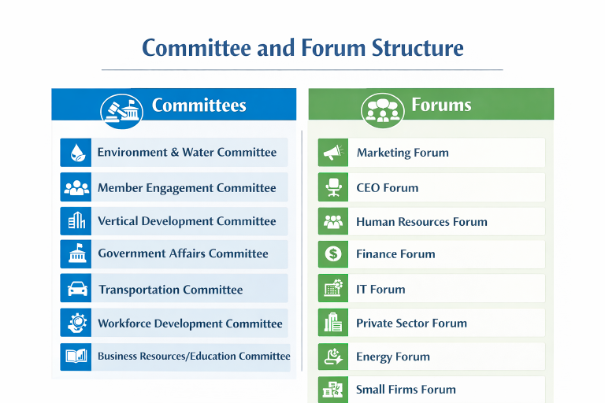 Committee and Forum Structure

Committees

Environment & Water Committee

Member Engagement Committee

Vertical Development Committee

Government Affairs Committee

Transportation Committee

Workforce Development Committee

Business Resources/Education Committee

Forums

Marketing Forum

CEO Forum

Human Resources Forum

Finance Forum

IT Forum

Private Sector Forum

Energy Forum

Small Firms Forum